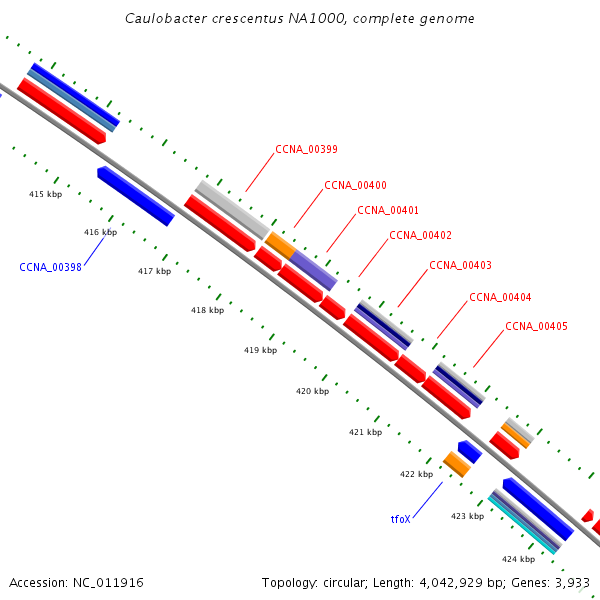 Caulobacter crescentus NA1000, complete genome

CCNA_00399
CCNA_00400
CCNA_00401
CCNA_00402
CCNA_00403
CCNA_00404
CCNA_00405

415 kbp
416 kbp
CCNA_00398
417 kbp
418 kbp
419 kbp
420 kbp
421 kbp
422 kbp
tfoX
423 kbp
424 kbp

Accession: NC_011916
Topology: circular; Length: 4,042,929 bp; Genes: 3,933